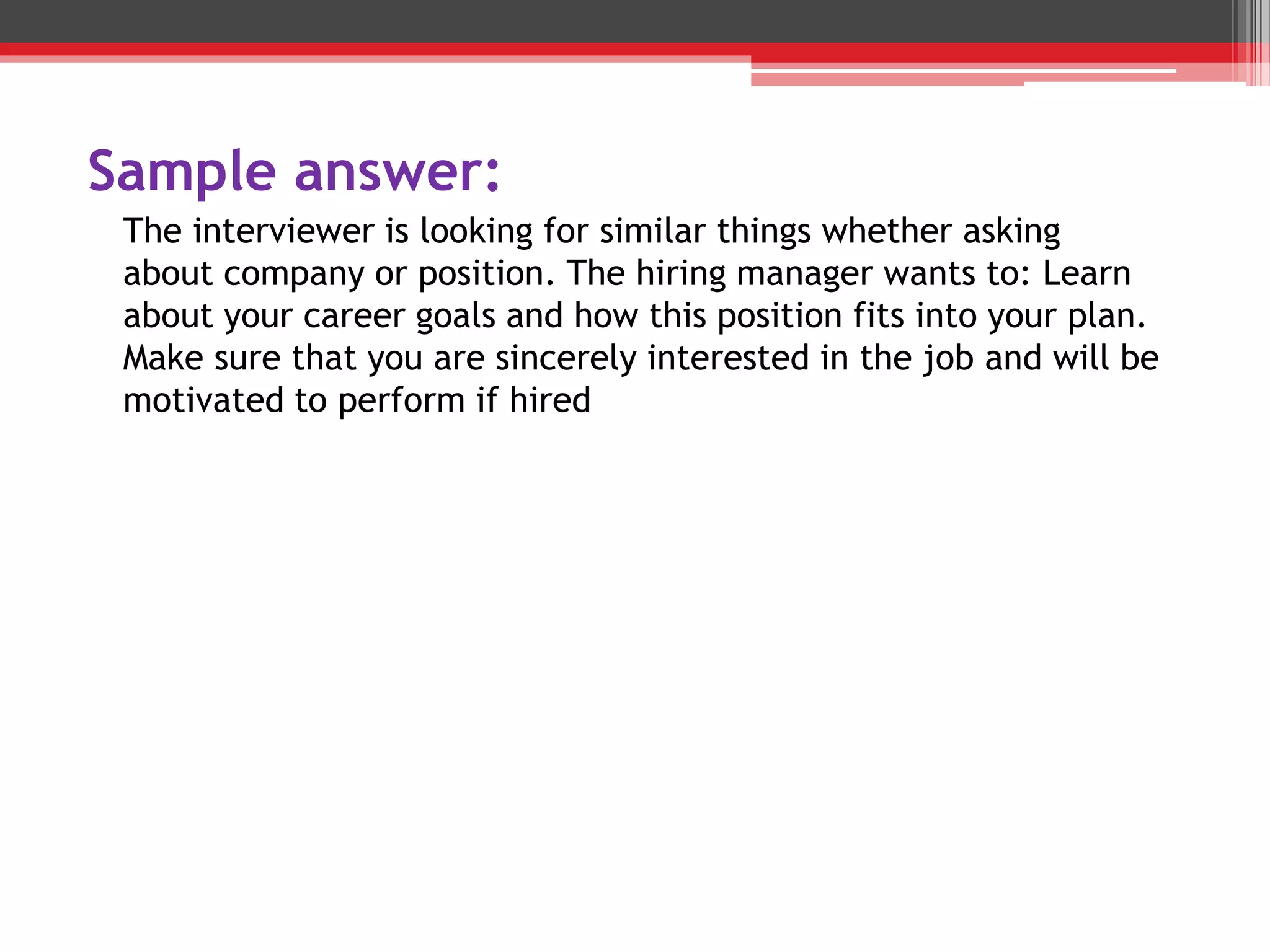 Sample answer:

The interviewer is looking for similar things whether asking about company or position. The hiring manager wants to: Learn about your career goals and how this position fits into your plan. Make sure that you are sincerely interested in the job and will be motivated to perform if hired